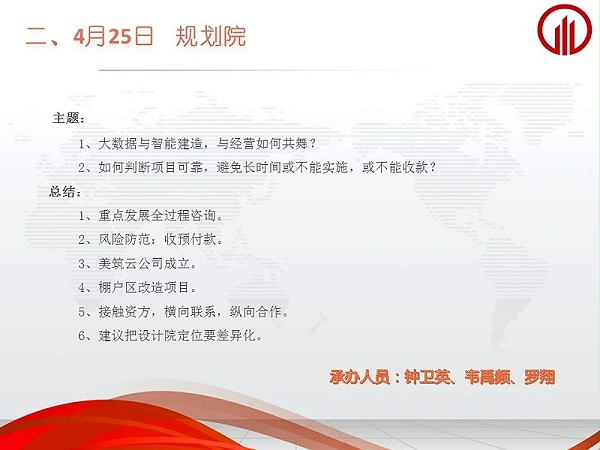 二、4月25日　规划院

主题：

1、大数据与智能建造，与经营如何共舞？

2、如何判断项目可靠，避免长时间或不能实施，或不能收款？

总结：

1、重点发展全过程咨询。

2、风险防范：收预付款。

3、美筑云公司成立。

4、棚户区改造项目。

5、接触资方，横向联系，纵向合作。

6、建议把设计院定位要差异化。

承办人员：钟卫英、韦禹频、罗翔